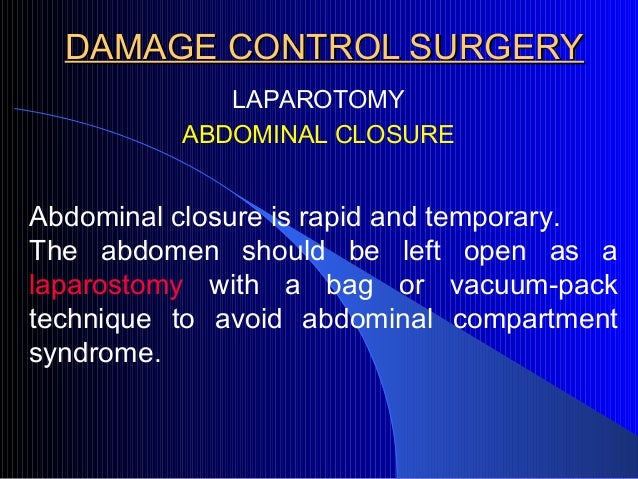 DAMAGE CONTROL SURGERY

LAPAROTOMY

ABDOMINAL CLOSURE

Abdominal closure is rapid and temporary.

The abdomen should be left open as a laparostomy with a bag or vacuum-pack technique to avoid abdominal compartment syndrome.